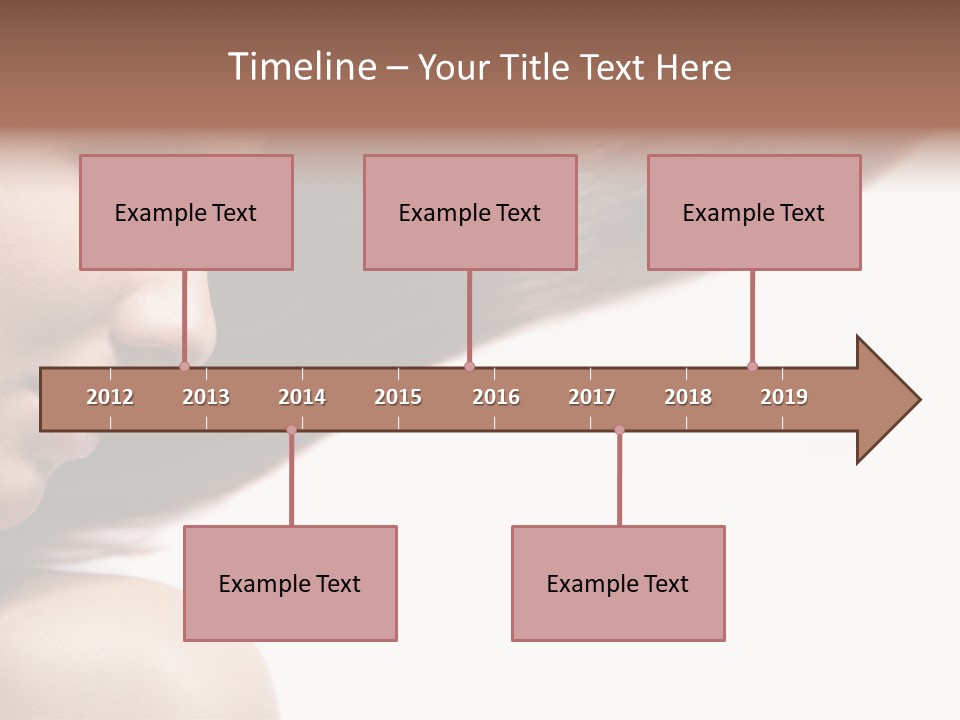 Timeline – Your Title Text Here

Example Text

Example Text

Example Text

2012 2013 2014 2015 2016 2017 2018 2019

Example Text

Example Text